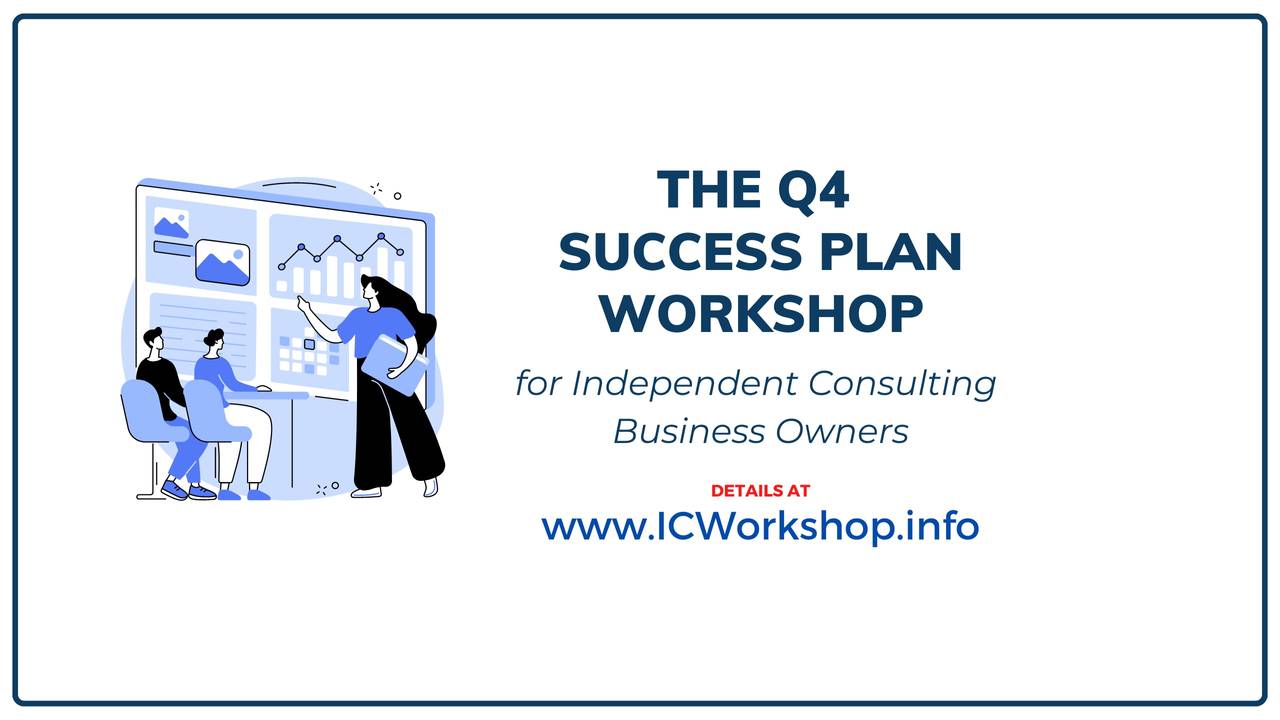 THE Q4
SUCCESS PLAN
WORKSHOP

for Independent Consulting Business Owners

DETAILS AT
www.ICWorkshop.info